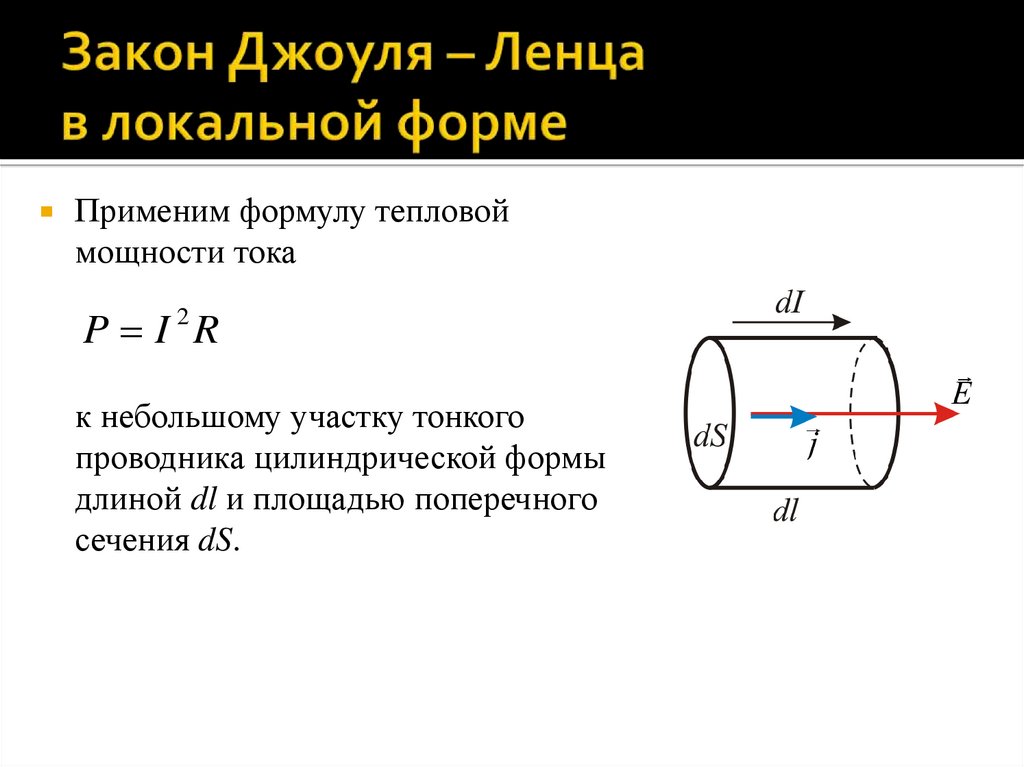 Закон Джоуля – Ленца в локальной форме

Применим формулу тепловой мощности тока

$P = I^2 R$

к небольшому участку тонкого проводника цилиндрической формы длиной $dl$ и площадью поперечного сечения $dS$.

$dI$

$\vec{E}$

$dS$

$\vec{j}$

$dl$